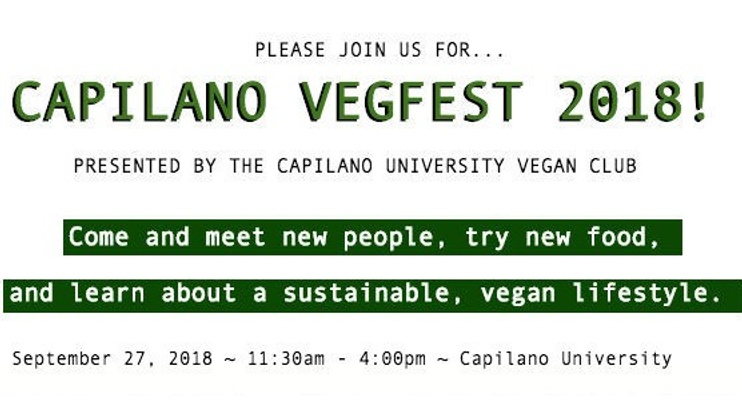 PLEASE JOIN US FOR...

CAPILANO VEGFEST 2018!

PRESENTED BY THE CAPILANO UNIVERSITY VEGAN CLUB

Come and meet new people, try new food, and learn about a sustainable, vegan lifestyle.

September 27, 2018 ~ 11:30am - 4:00pm ~ Capilano University